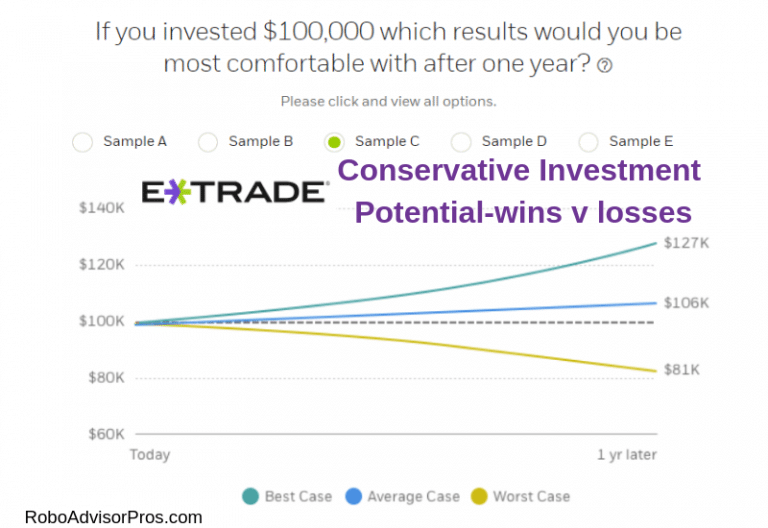 If you invested $100,000 which results would you be most comfortable with after one year?

Please click and view all options.

Sample A Sample B Sample C Sample D Sample E

E*TRADE

Conservative Investment Potential-wins v losses

$140K
$120K
$100K
$80K
$60K

$127K
$106K
$81K

Today
1 yr later

Best Case Average Case Worst Case

RoboAdvisorPros.com